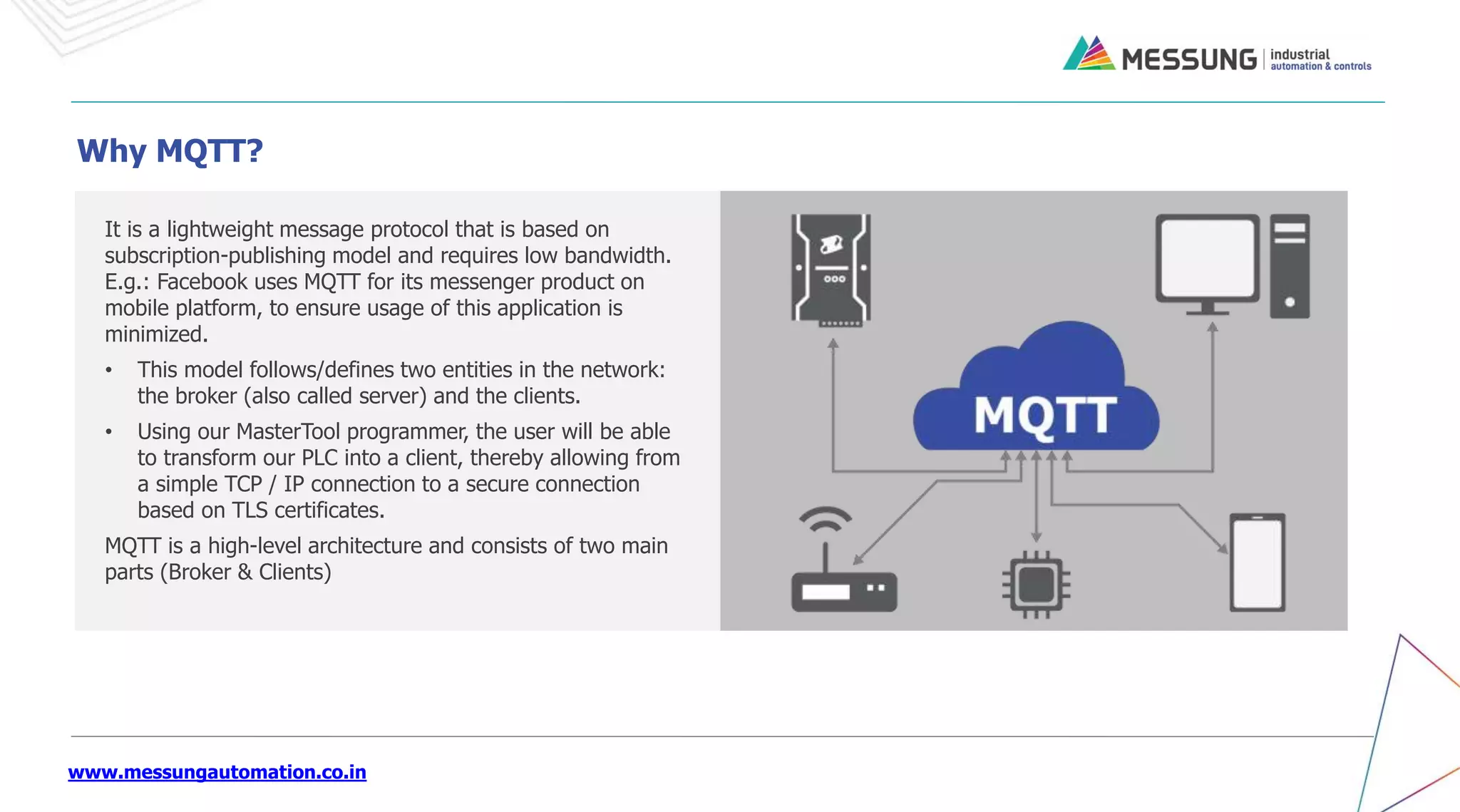 MESSUNG | industrial automation & controls

Why MQTT?

It is a lightweight message protocol that is based on subscription-publishing model and requires low bandwidth. E.g.: Facebook uses MQTT for its messenger product on mobile platform, to ensure usage of this application is minimized.

• This model follows/defines two entities in the network: the broker (also called server) and the clients.

• Using our MasterTool programmer, the user will be able to transform our PLC into a client, thereby allowing from a simple TCP / IP connection to a secure connection based on TLS certificates.

MQTT is a high-level architecture and consists of two main parts (Broker & Clients)

MQTT

www.messungautomation.co.in